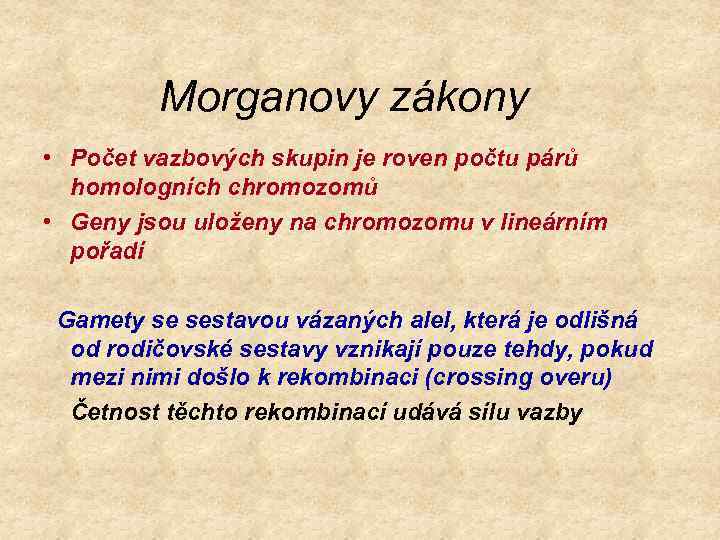 Morganovy zákony

• Počet vazbových skupin je roven počtu párů homologních chromozomů
• Geny jsou uloženy na chromozomu v lineárním pořadí

Gamety se sestavou vázaných alel, která je odlišná od rodičovské sestavy vznikají pouze tehdy, pokud mezi nimi došlo k rekombinaci (crossing overu)

Četnost těchto rekombinací udává sílu vazby